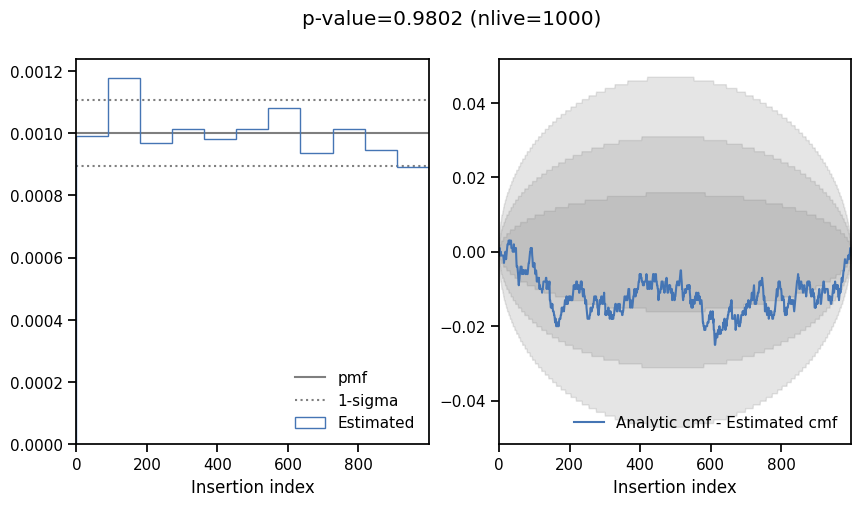 p-value=0.9802 (nlive=1000)

0.0012
0.0010
0.0008
0.0006
0.0004
0.0002
0.0000

pmf
1-sigma
Estimated

0
200
400
600
800

Insertion index

0.04
0.02
0.00
−0.02
−0.04

Analytic cmf - Estimated cmf

0
200
400
600
800

Insertion index